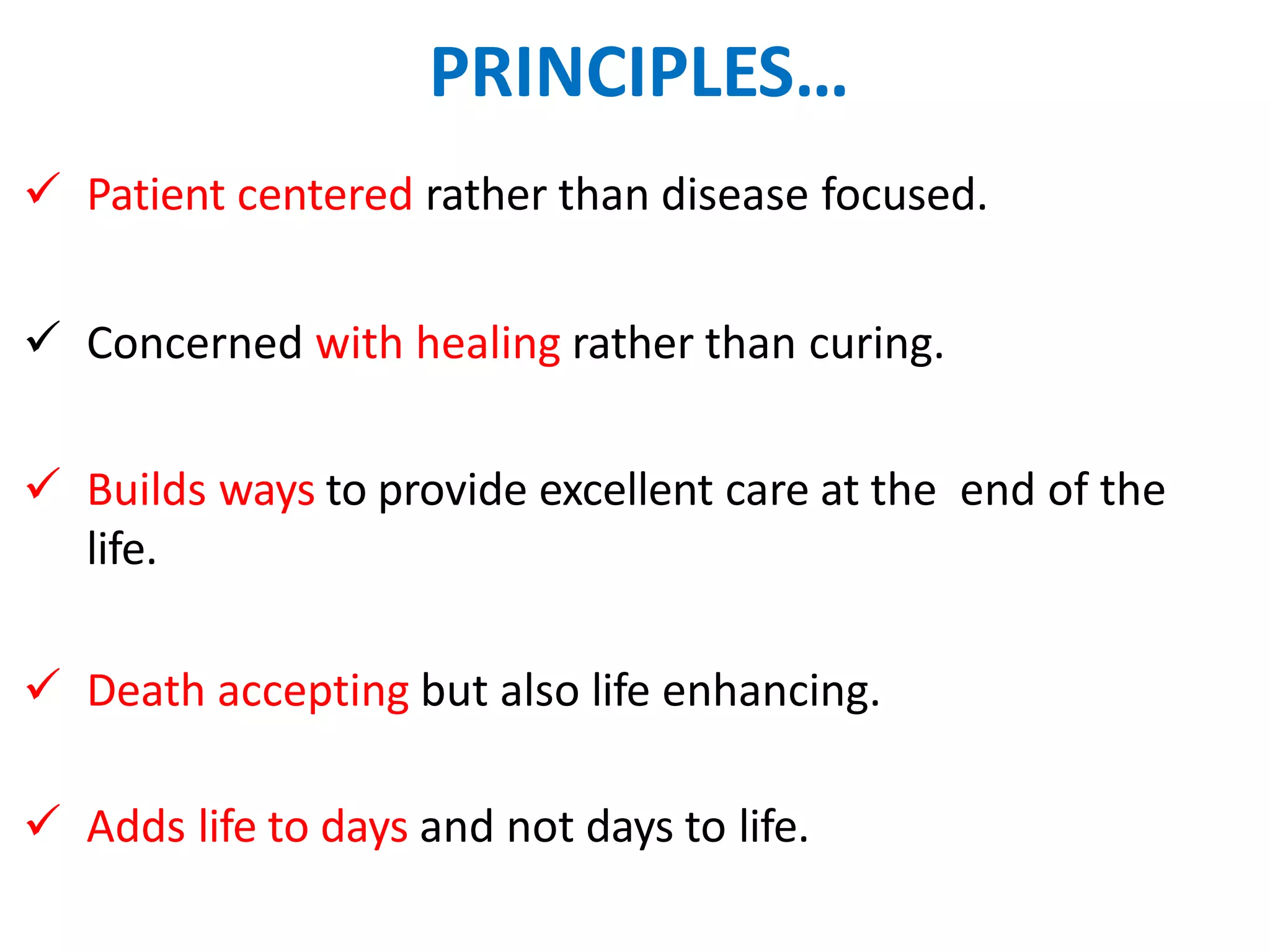 PRINCIPLES…

✓ Patient centered rather than disease focused.

✓ Concerned with healing rather than curing.

✓ Builds ways to provide excellent care at the end of the life.

✓ Death accepting but also life enhancing.

✓ Adds life to days and not days to life.